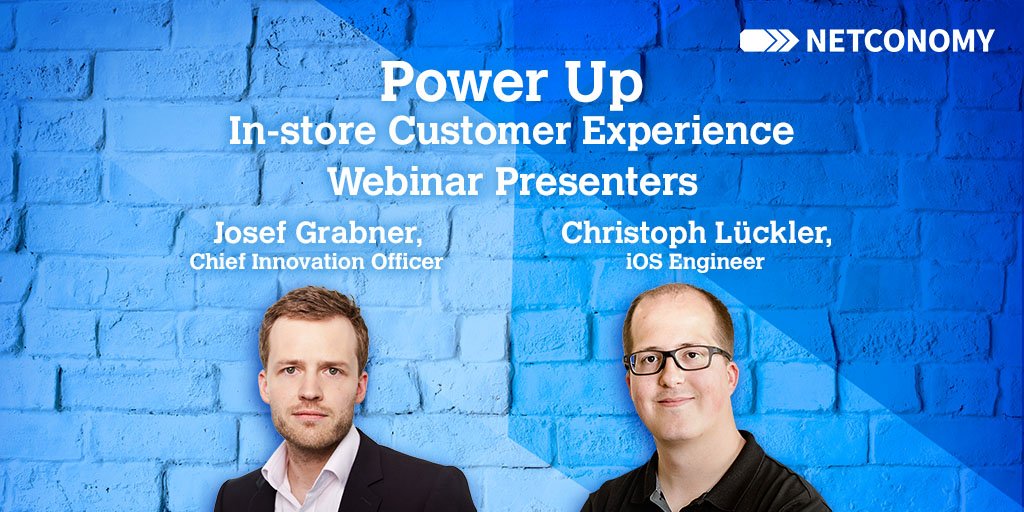 NETCONOMY

Power Up
In-store Customer Experience
Webinar Presenters

Josef Grabner,
Chief Innovation Officer

Christoph Lückler,
iOS Engineer